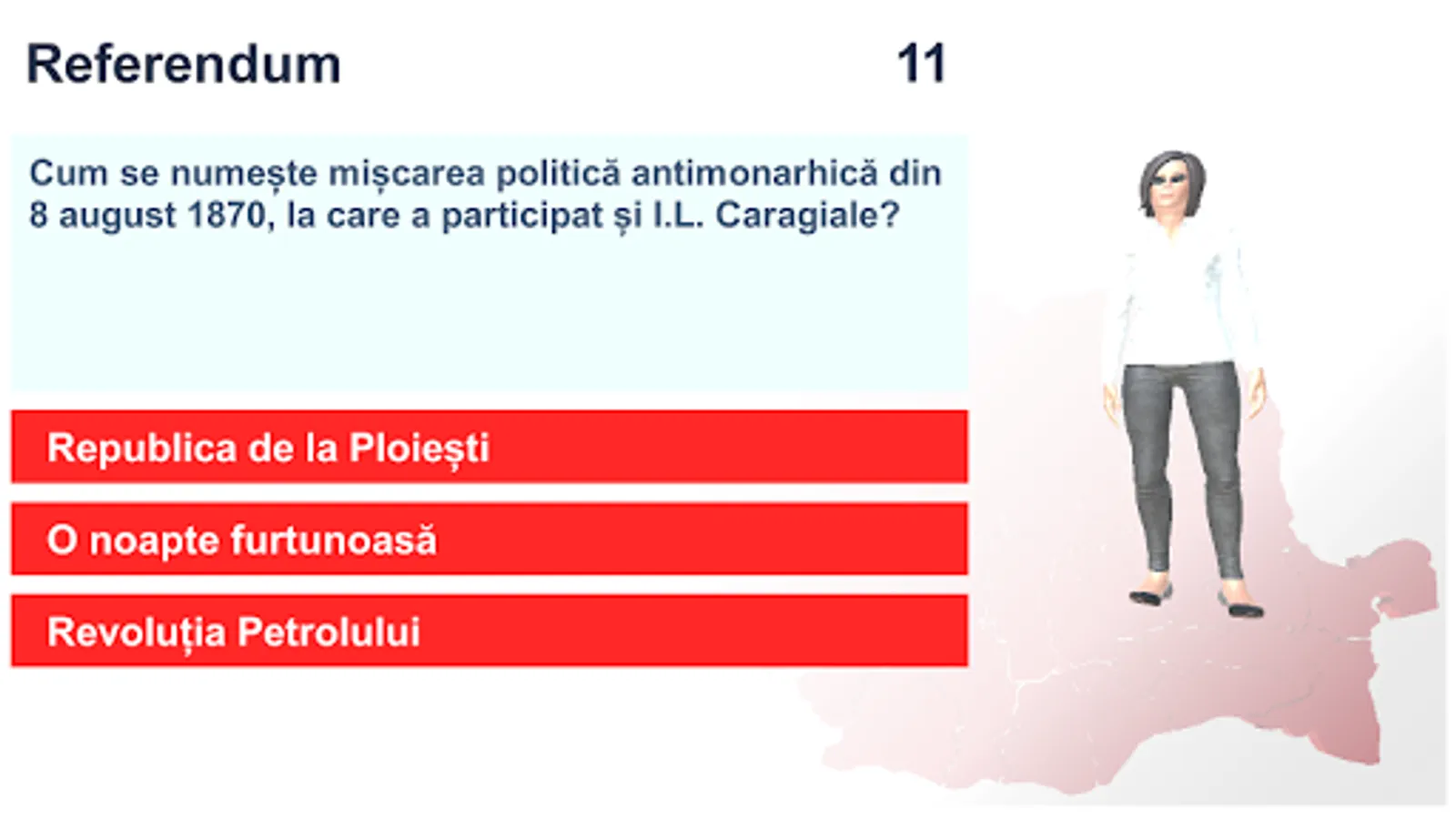 Referendum 11

Cum se numește mișcarea politică antimonarhică din 8 august 1870, la care a participat și I.L. Caragiale?

Republica de la Ploiești

O noapte furtunoasă

Revoluția Petrolului